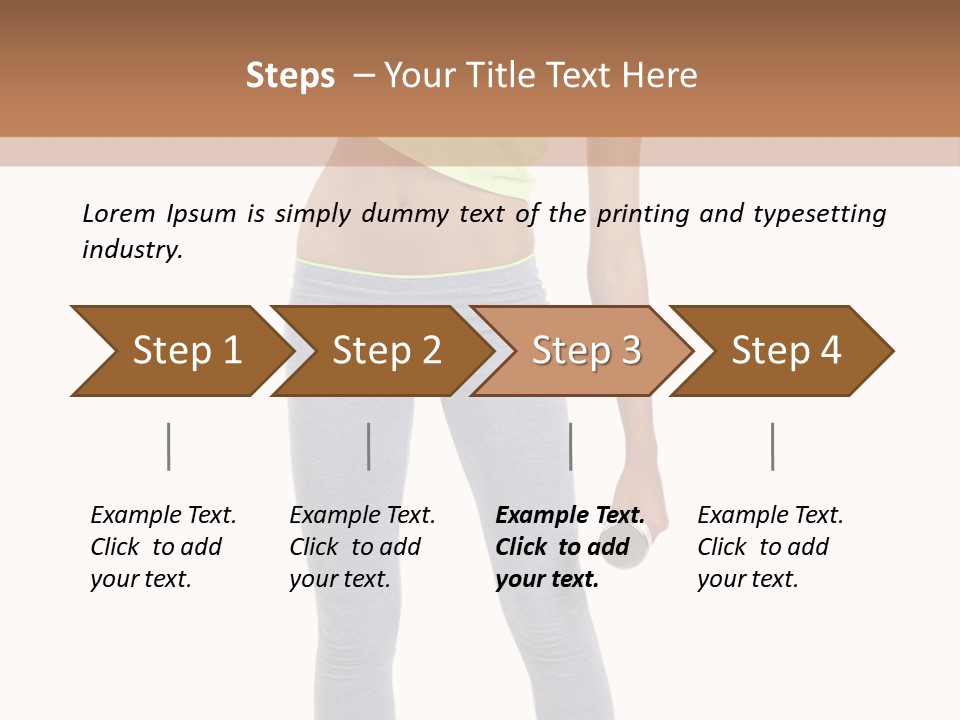 Steps – Your Title Text Here

Lorem Ipsum is simply dummy text of the printing and typesetting industry.

Step 1

Step 2

Step 3

Step 4

Example Text. Click to add your text.

Example Text. Click to add your text.

Example Text. Click to add your text.

Example Text. Click to add your text.